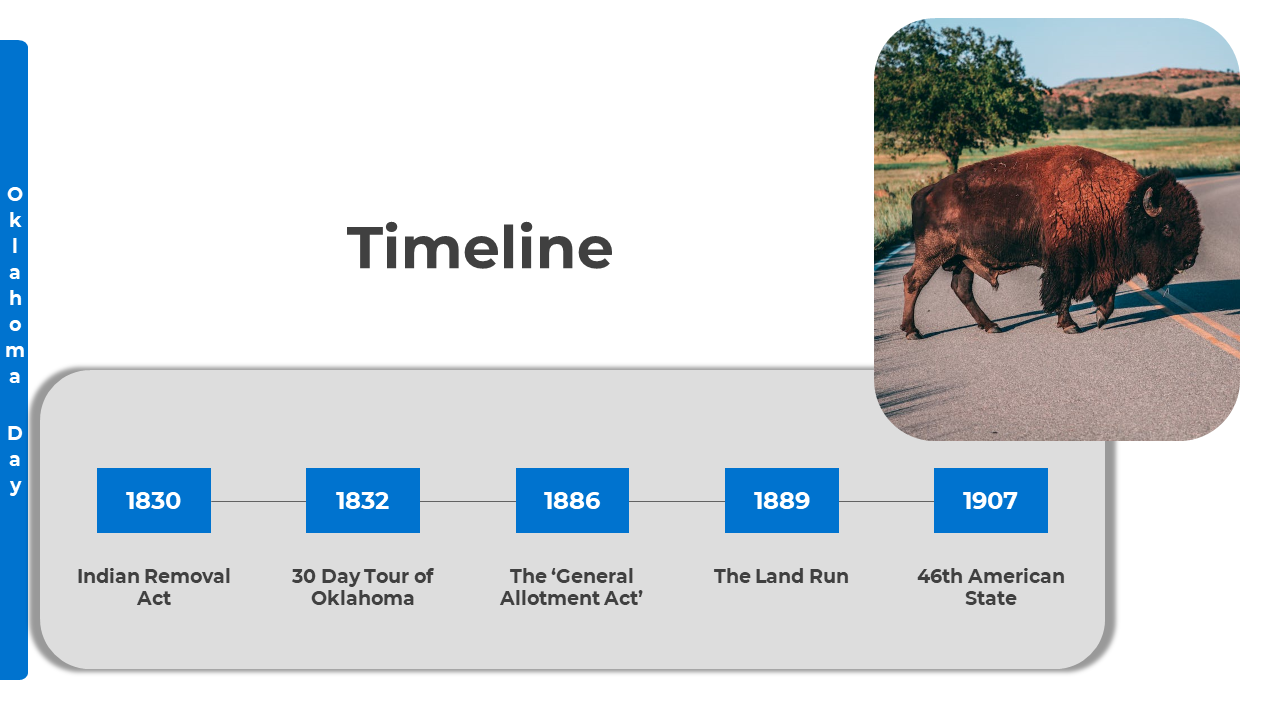 Oklahoma Day

Timeline

1830

Indian Removal Act

1832

30 Day Tour of Oklahoma

1886

The ‘General Allotment Act’

1889

The Land Run

1907

46th American State